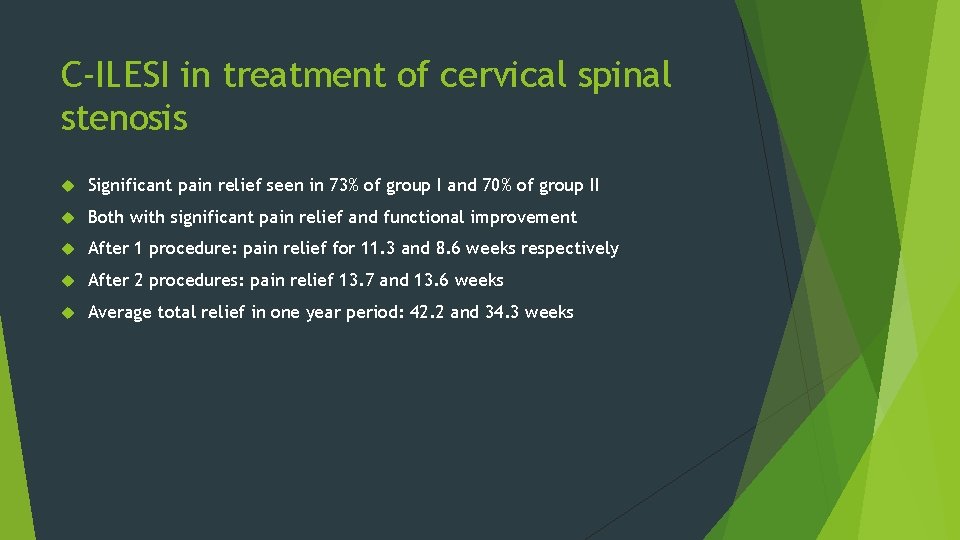 C-ILESI in treatment of cervical spinal stenosis

Significant pain relief seen in 73% of group I and 70% of group II

Both with significant pain relief and functional improvement

After 1 procedure: pain relief for 11.3 and 8.6 weeks respectively

After 2 procedures: pain relief 13.7 and 13.6 weeks

Average total relief in one year period: 42.2 and 34.3 weeks